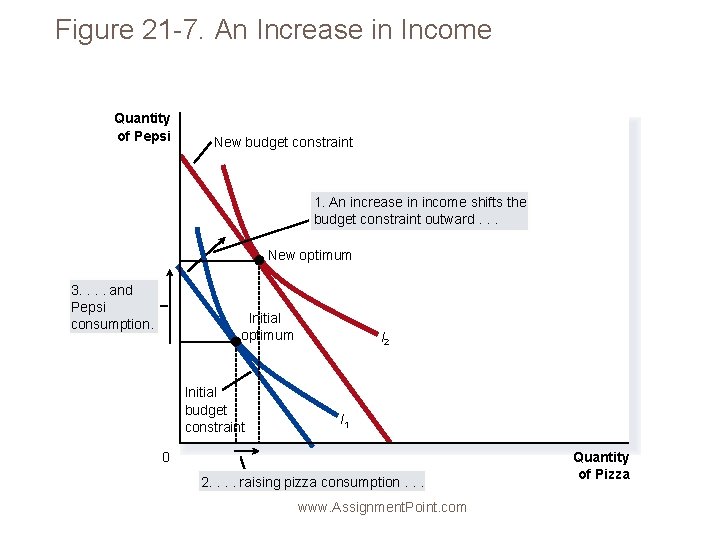 Figure 21-7. An Increase in Income

Quantity of Pepsi

New budget constraint

1. An increase in income shifts the budget constraint outward . . .

New optimum

3. . . . and Pepsi consumption.

Initial optimum

$I_2$

Initial budget constraint

$I_1$

0

Quantity of Pizza

2. . . . raising pizza consumption . . .

www.AssignmentPoint.com